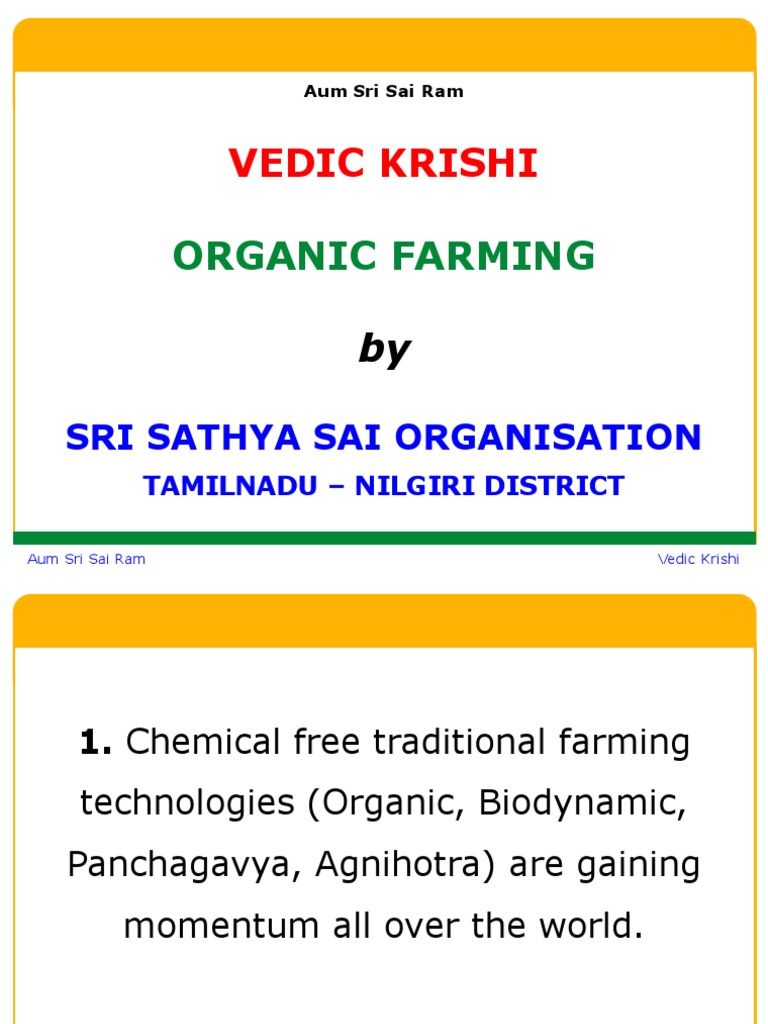 Aum Sri Sai Ram

VEDIC KRISHI

ORGANIC FARMING

by

SRI SATHYA SAI ORGANISATION

TAMILNADU – NILGIRI DISTRICT

Aum Sri Sai Ram

Vedic Krishi

1. Chemical free traditional farming technologies (Organic, Biodynamic, Panchagavya, Agnihotra) are gaining momentum all over the world.